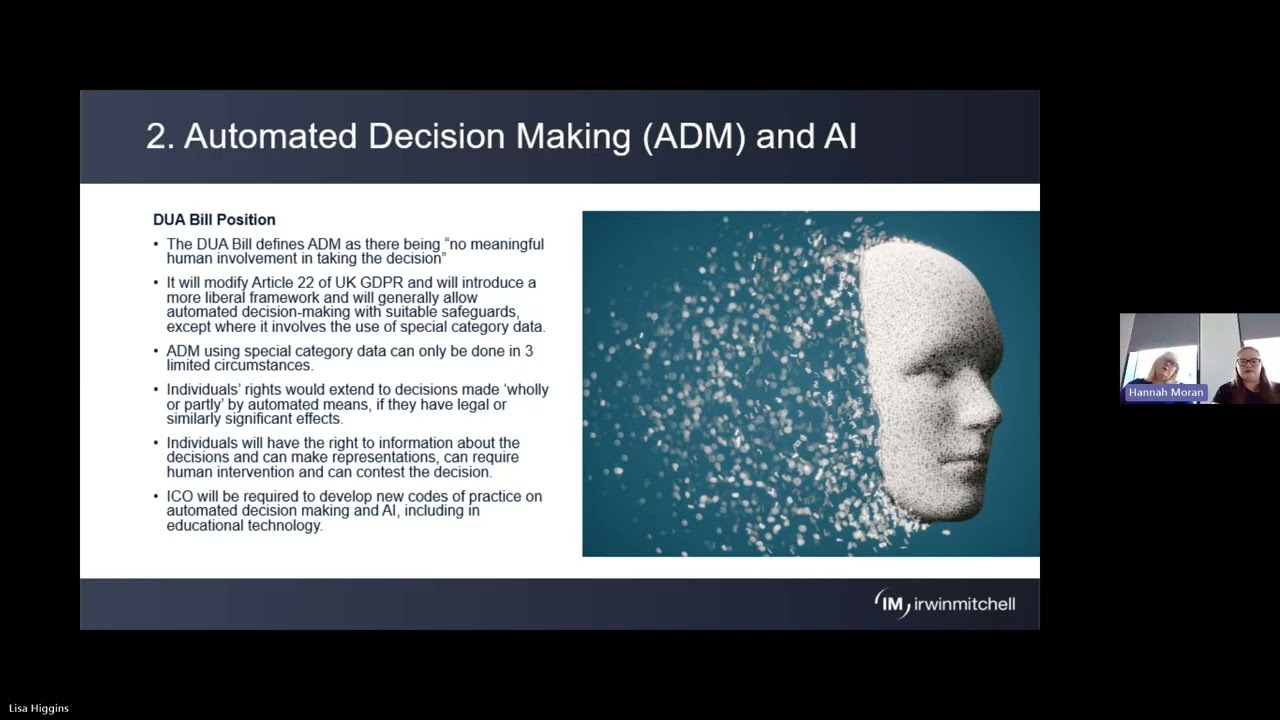 2. Automated Decision Making (ADM) and AI

DUA Bill Position

• The DUA Bill defines ADM as there being "no meaningful human involvement in taking the decision"

• It will modify Article 22 of UK GDPR and will introduce a more liberal framework and will generally allow automated decision-making with suitable safeguards, except where it involves the use of special category data.

• ADM using special category data can only be done in 3 limited circumstances.

• Individuals' rights would extend to decisions made 'wholly or partly' by automated means, if they have legal or similarly significant effects.

• Individuals will have the right to information about the decisions and can make representations, can require human intervention and can contest the decision.

• ICO will be required to develop new codes of practice on automated decision making and AI, including in educational technology.

IM irwinmitchell

Hannah Moran

Lisa Higgins